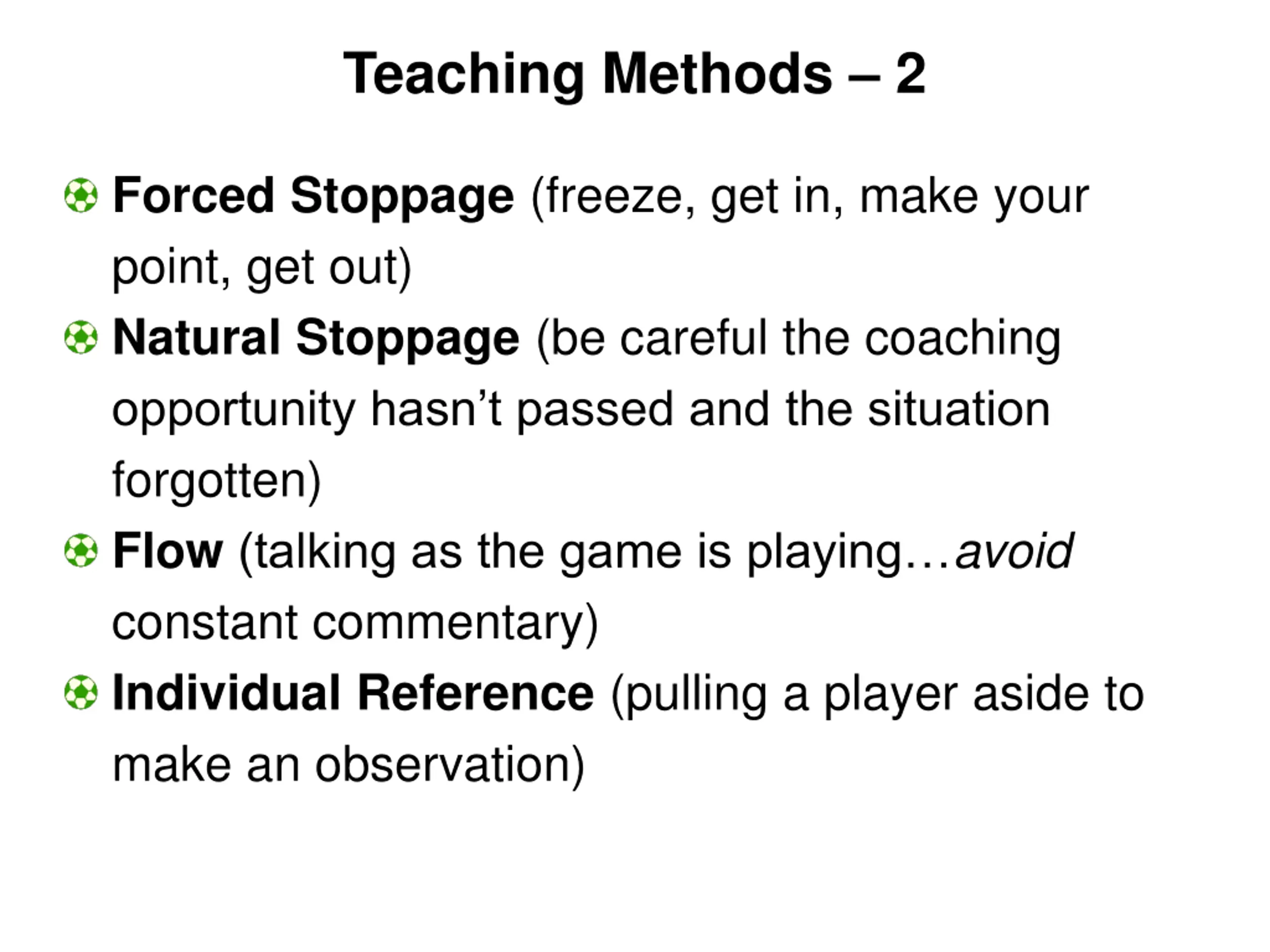 Teaching Methods – 2

Forced Stoppage (freeze, get in, make your point, get out)

Natural Stoppage (be careful the coaching opportunity hasn't passed and the situation forgotten)

Flow (talking as the game is playing…avoid constant commentary)

Individual Reference (pulling a player aside to make an observation)